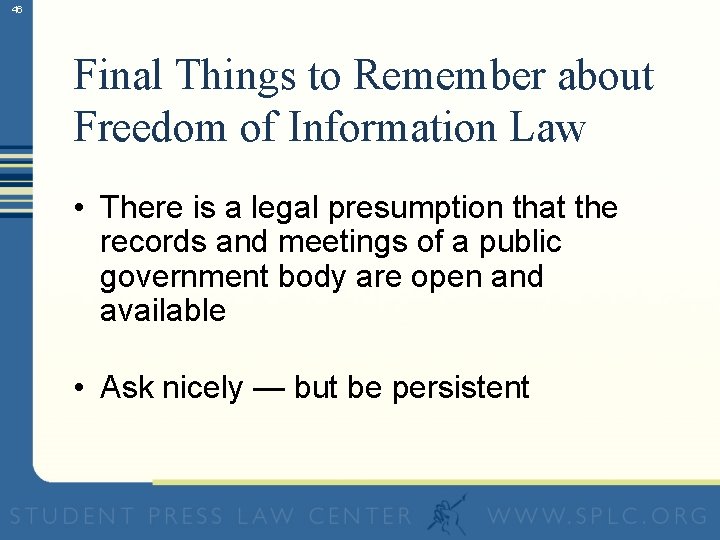 48

Final Things to Remember about Freedom of Information Law

• There is a legal presumption that the records and meetings of a public government body are open and available

• Ask nicely — but be persistent

STUDENT PRESS LAW CENTER WWW.SPLC.ORG